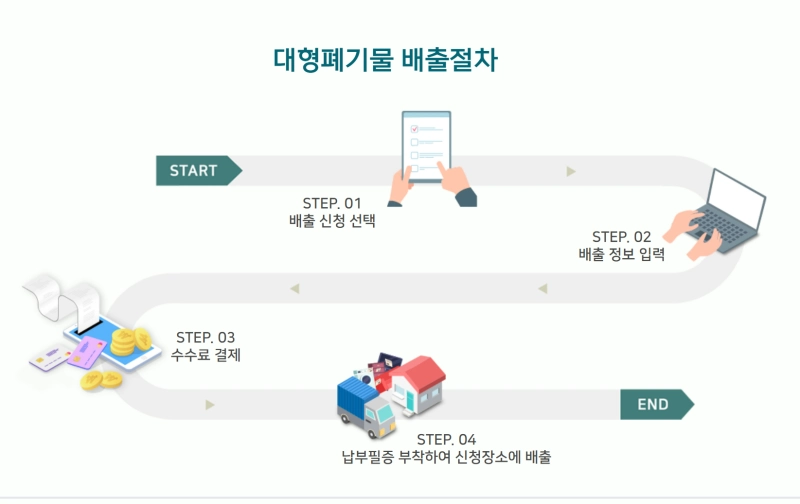 대형폐기물 배출절차

START

STEP. 01
배출 신청 선택

STEP. 02
배출 정보 입력

STEP. 03
수수료 결제

STEP. 04
납부필증 부착하여 신청장소에 배출

END